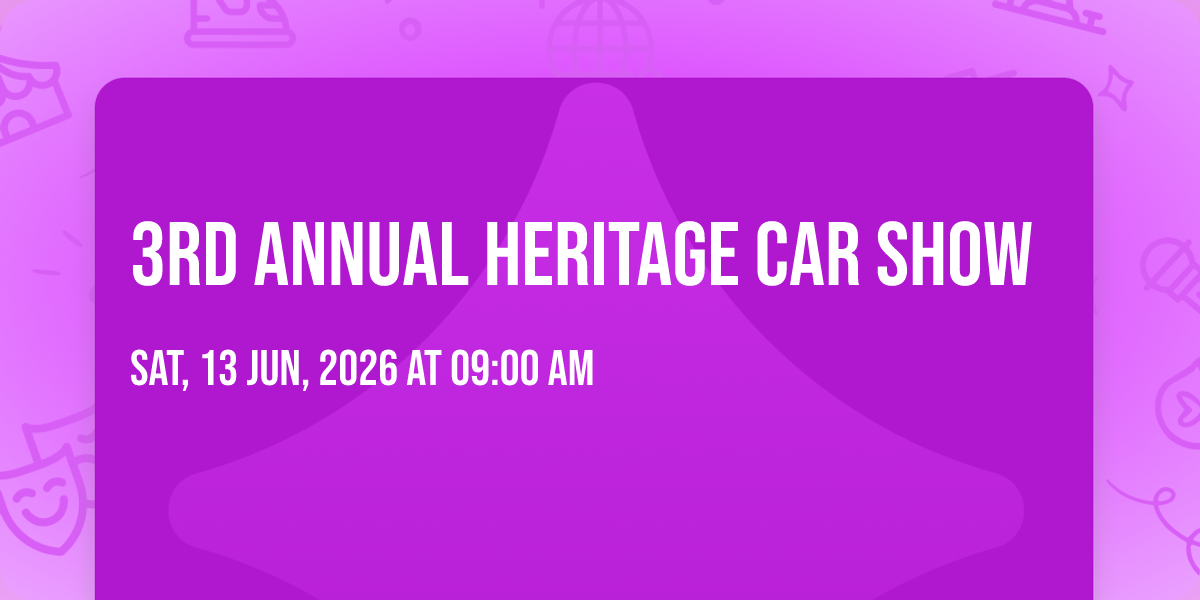 3RD ANNUAL HERITAGE CAR SHOW

SAT, 13 JUN, 2026 AT 09:00 AM